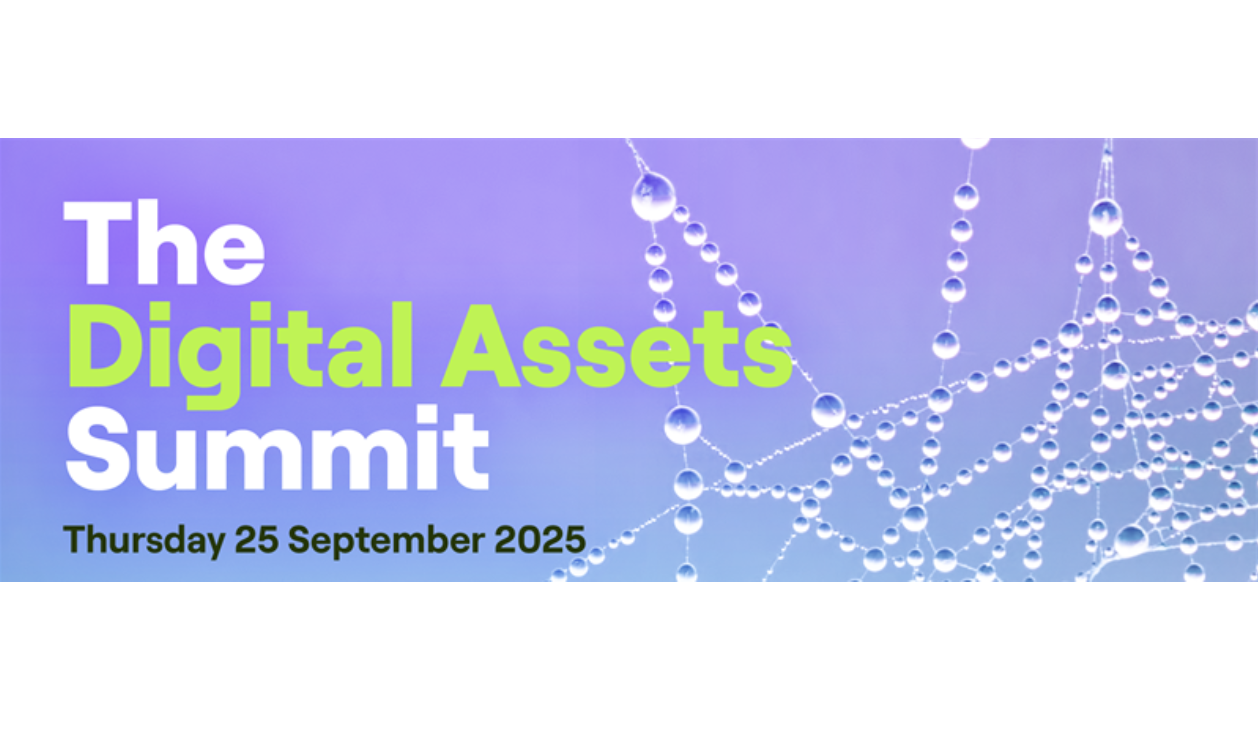 The
Digital Assets
Summit

Thursday 25 September 2025